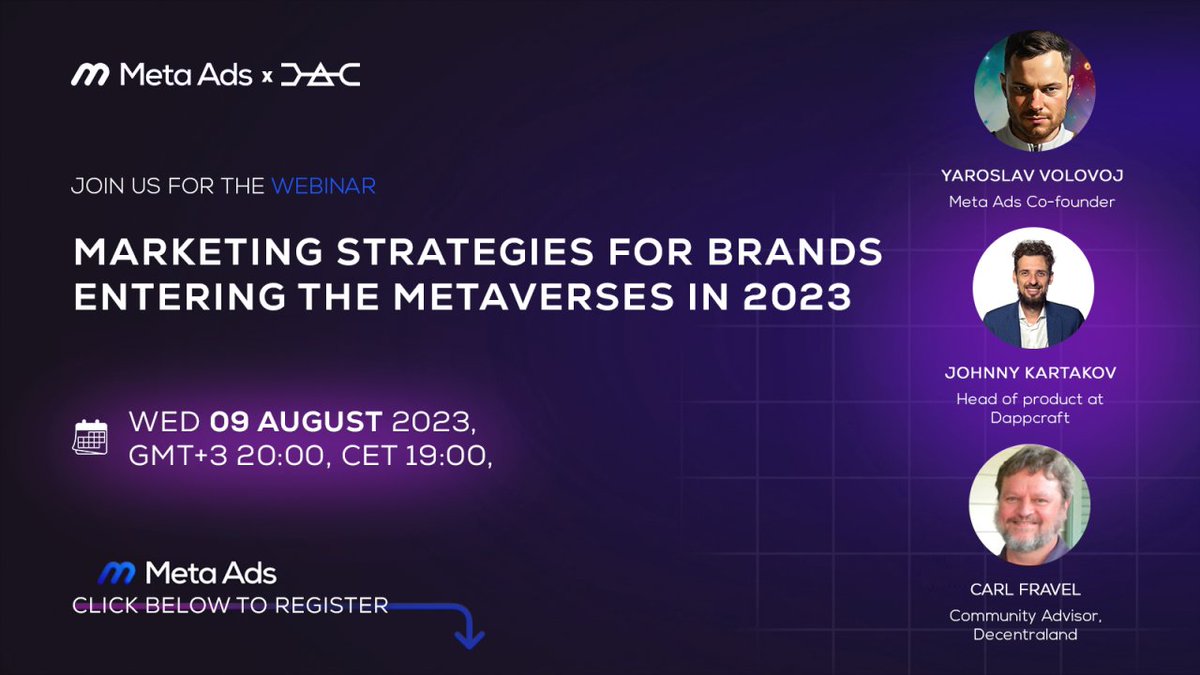 Meta Ads x DAC

JOIN US FOR THE WEBINAR

MARKETING STRATEGIES FOR BRANDS ENTERING THE METAVERSES IN 2023

WED 09 AUGUST 2023, GMT+3 20:00, CET 19:00,

Meta Ads
CLICK BELOW TO REGISTER

YAROSLAV VOLOVOJ
Meta Ads Co-founder

JOHNNY KARTAKOV
Head of product at Dappcraft

CARL FRAVEL
Community Advisor, Decentraland